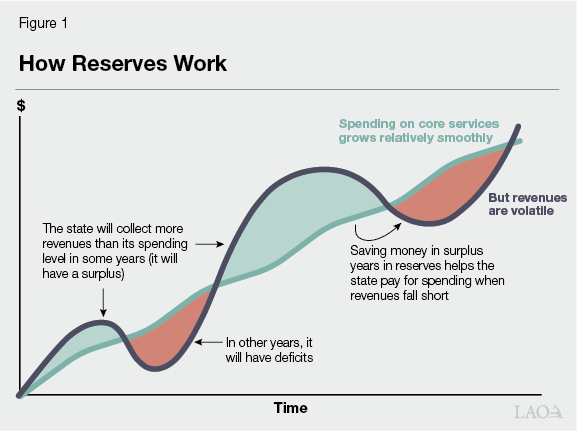 Figure 1

How Reserves Work

$

Spending on core services grows relatively smoothly

But revenues are volatile

The state will collect more revenues than its spending level in some years (it will have a surplus)

Saving money in surplus years in reserves helps the state pay for spending when revenues fall short

In other years, it will have deficits

Time

LAO